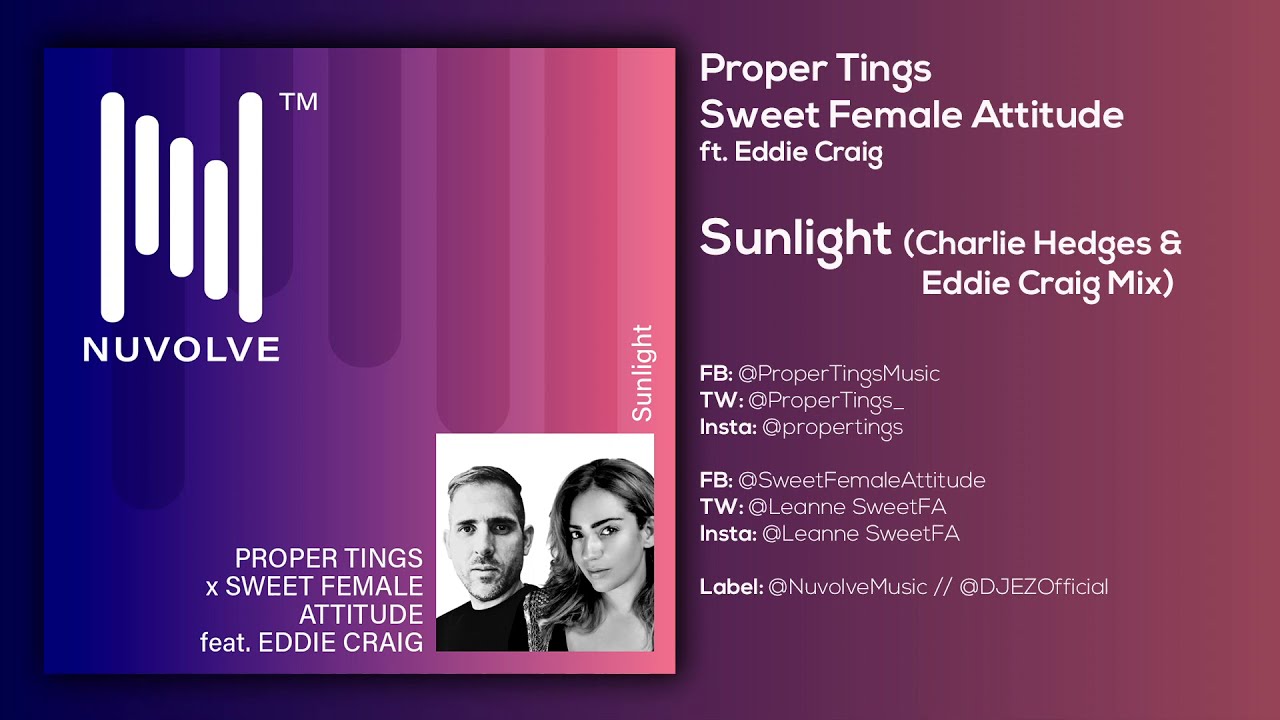 TM
NUVOLVE

Sunlight

PROPER TINGS x SWEET FEMALE ATTITUDE feat. EDDIE CRAIG

Proper Tings
Sweet Female Attitude
ft. Eddie Craig

Sunlight (Charlie Hedges & Eddie Craig Mix)

FB: @ProperTingsMusic
TW: @ProperTings_
Insta: @propertings

FB: @SweetFemaleAttitude
TW: @Leanne SweetFA
Insta: @Leanne SweetFA

Label: @NuvolveMusic // @DJEZOfficial